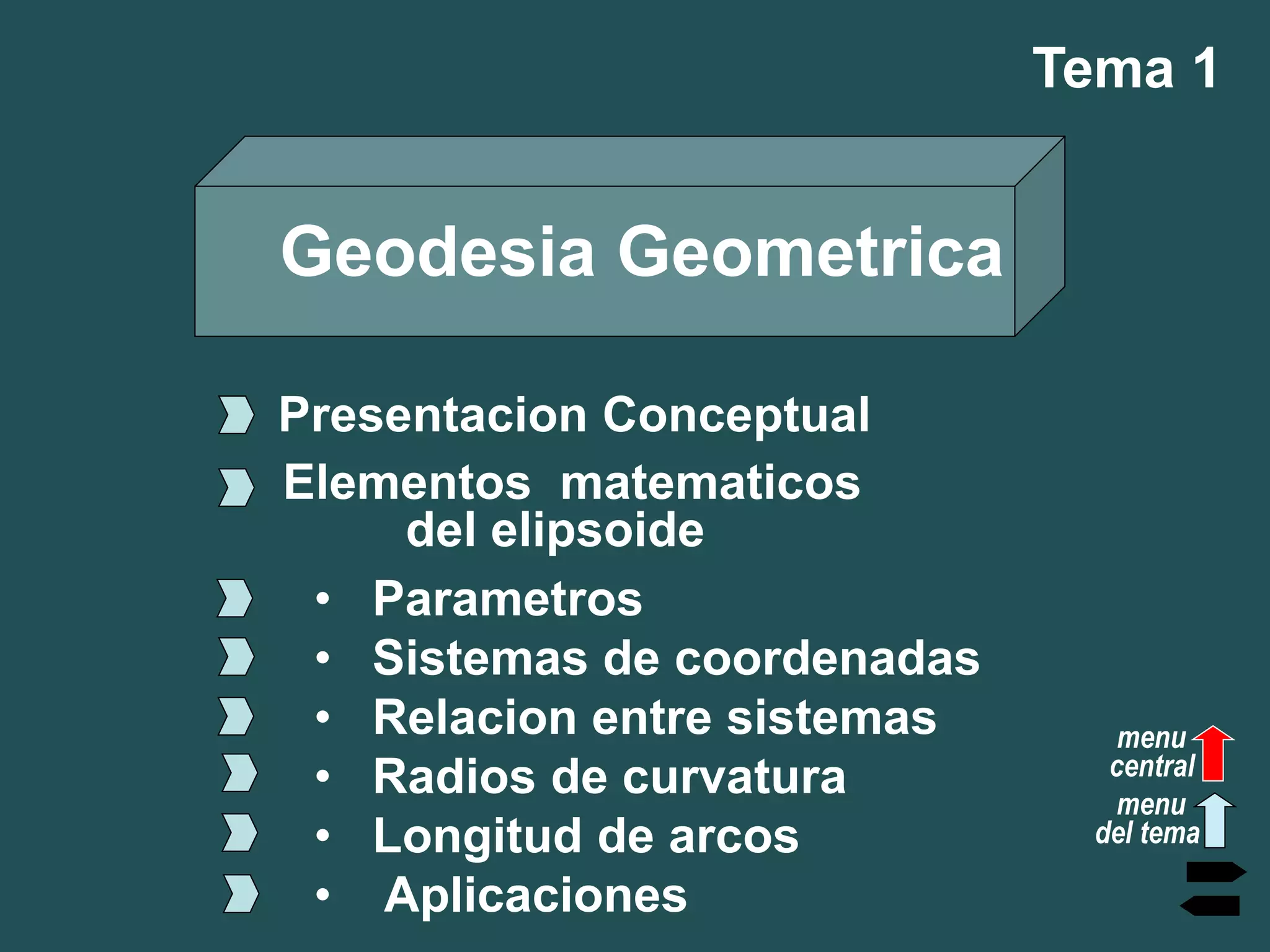 Tema 1

Geodesia Geometrica

Presentacion Conceptual

Elementos matematicos del elipsoide

• Parametros

• Sistemas de coordenadas

• Relacion entre sistemas

• Radios de curvatura

• Longitud de arcos

• Aplicaciones

menu central

menu del tema